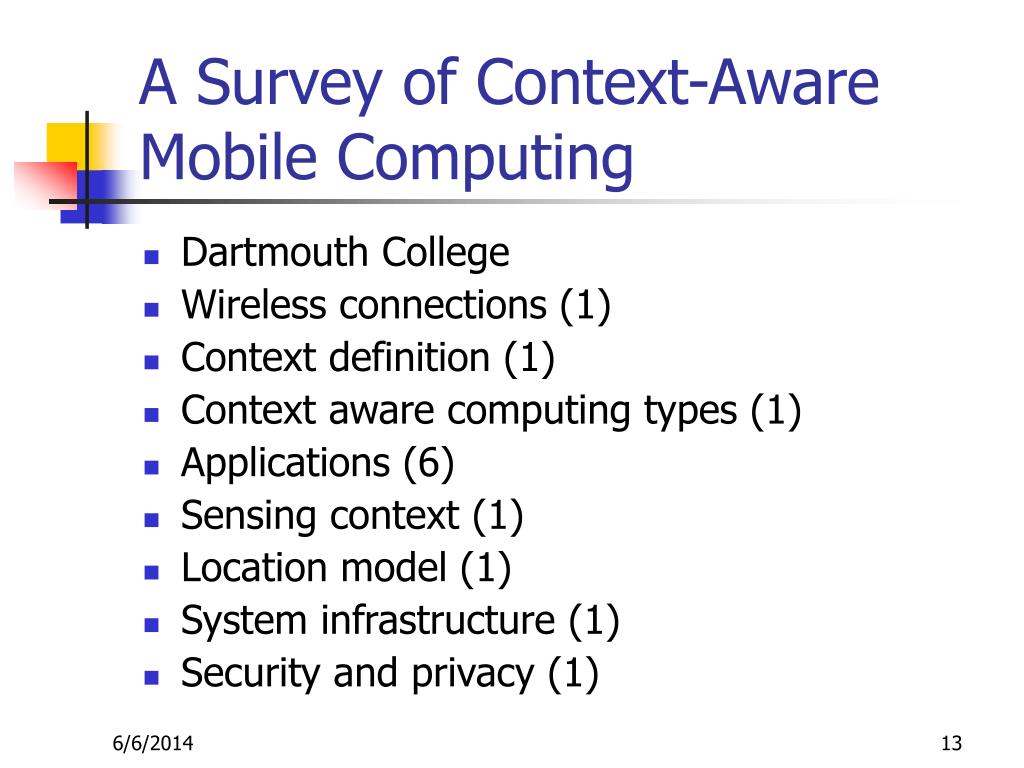 A Survey of Context-Aware Mobile Computing

- Dartmouth College
- Wireless connections (1)
- Context definition (1)
- Context aware computing types (1)
- Applications (6)
- Sensing context (1)
- Location model (1)
- System infrastructure (1)
- Security and privacy (1)

6/6/2014

13